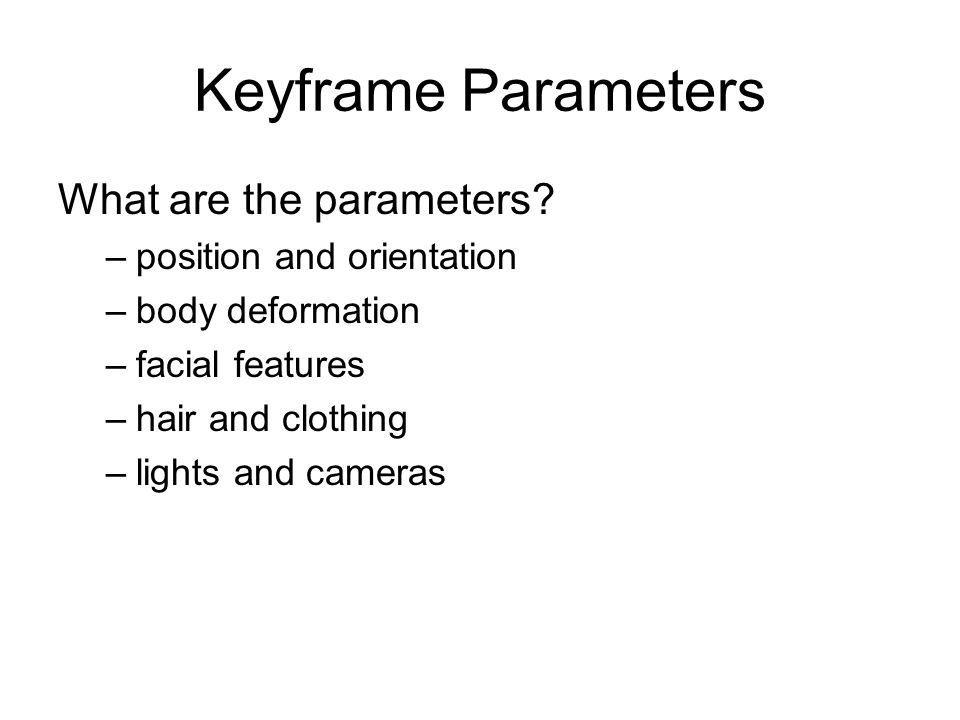 Keyframe Parameters

What are the parameters?

– position and orientation
– body deformation
– facial features
– hair and clothing
– lights and cameras